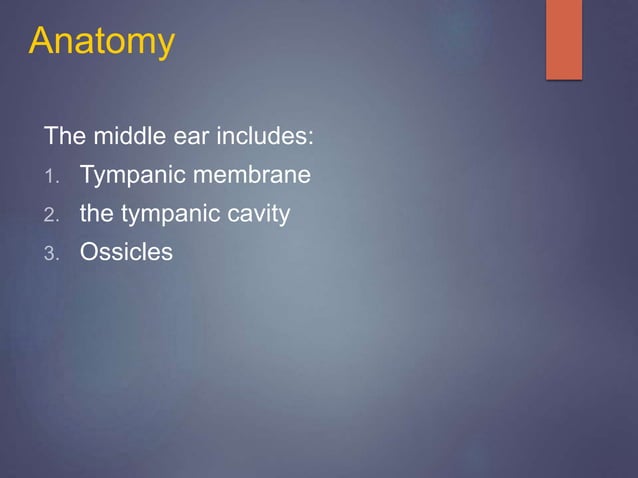 Anatomy

The middle ear includes:

1. Tympanic membrane
2. the tympanic cavity
3. Ossicles